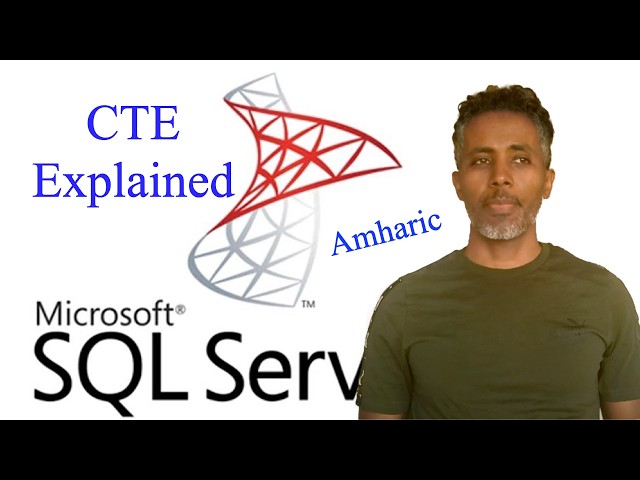 CTE
Explained

Amharic

™

Microsoft®
SQL Serv